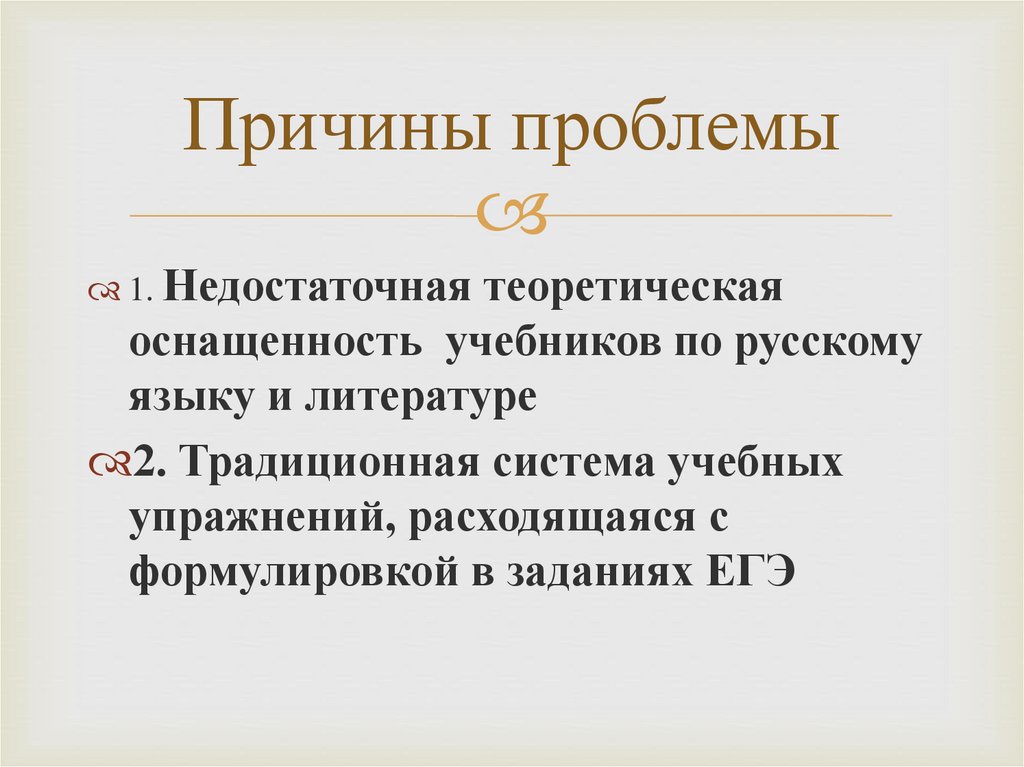 Причины проблемы

1. Недостаточная теоретическая оснащенность учебников по русскому языку и литературе

2. Традиционная система учебных упражнений, расходящаяся с формулировкой в заданиях ЕГЭ